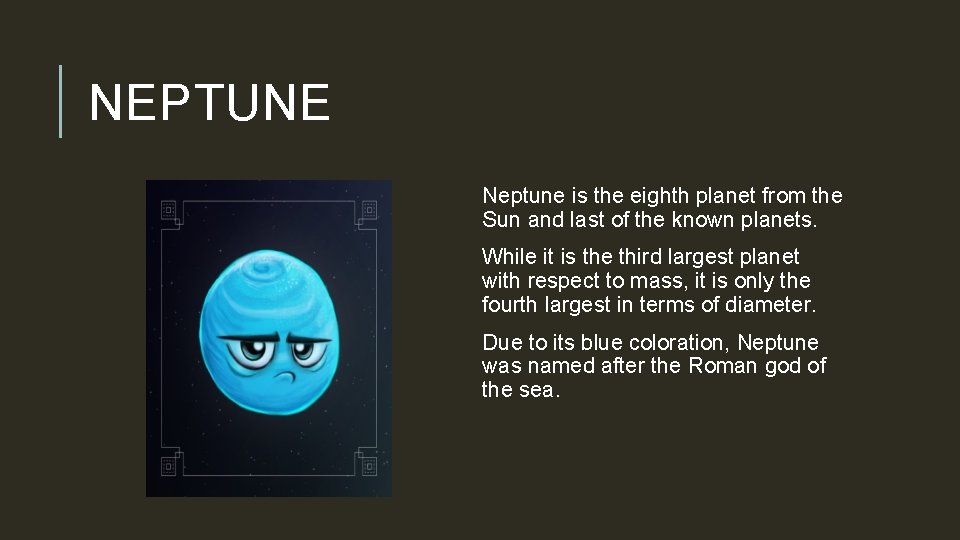 NEPTUNE

Neptune is the eighth planet from the Sun and last of the known planets.

While it is the third largest planet with respect to mass, it is only the fourth largest in terms of diameter.

Due to its blue coloration, Neptune was named after the Roman god of the sea.